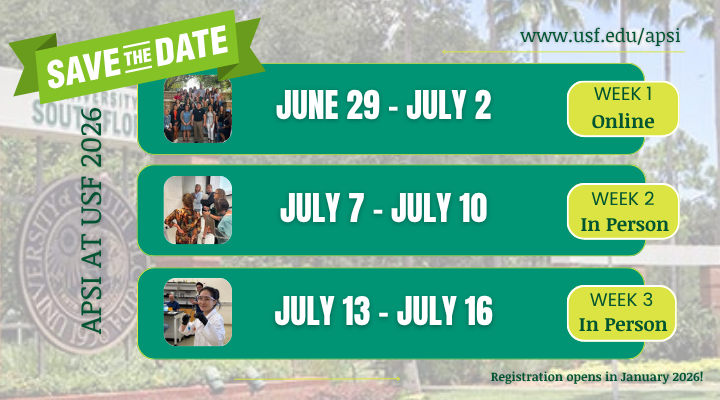 SAVE THE DATE

www.usf.edu/apsi

APSI AT USF 2026

JUNE 29 - JULY 2
WEEK 1
Online

JULY 7 - JULY 10
WEEK 2
In Person

JULY 13 - JULY 16
WEEK 3
In Person

Registration opens in January 2026!